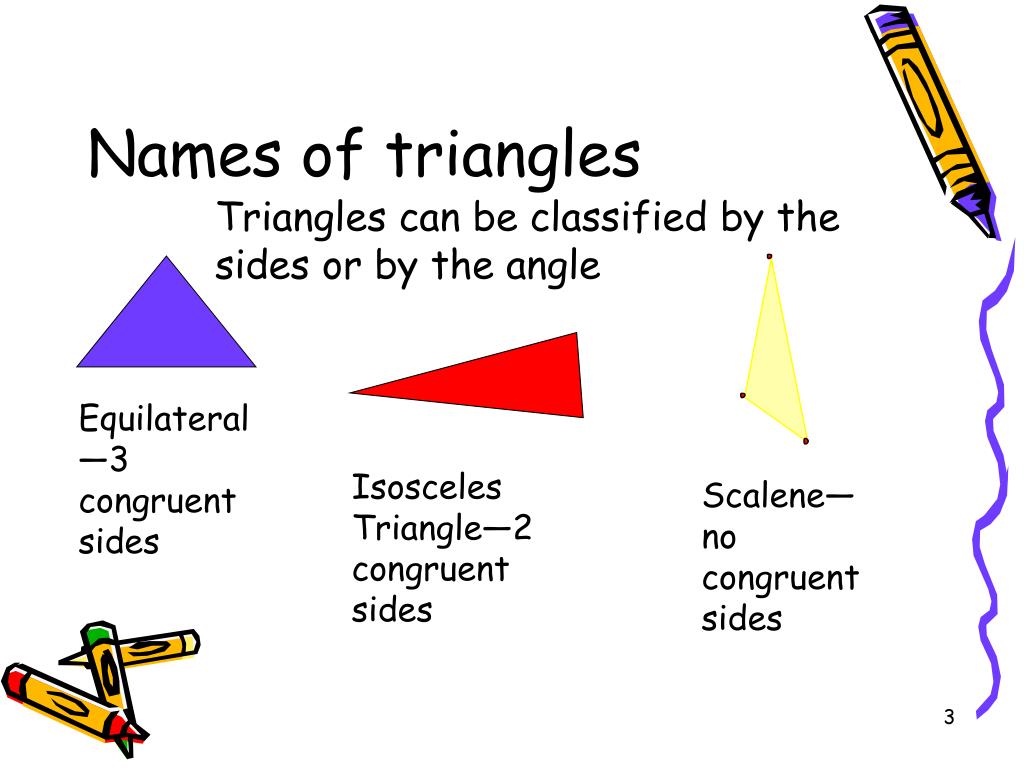 Names of triangles

Triangles can be classified by the sides or by the angle

Equilateral—3 congruent sides

Isosceles Triangle—2 congruent sides

Scalene—no congruent sides

3